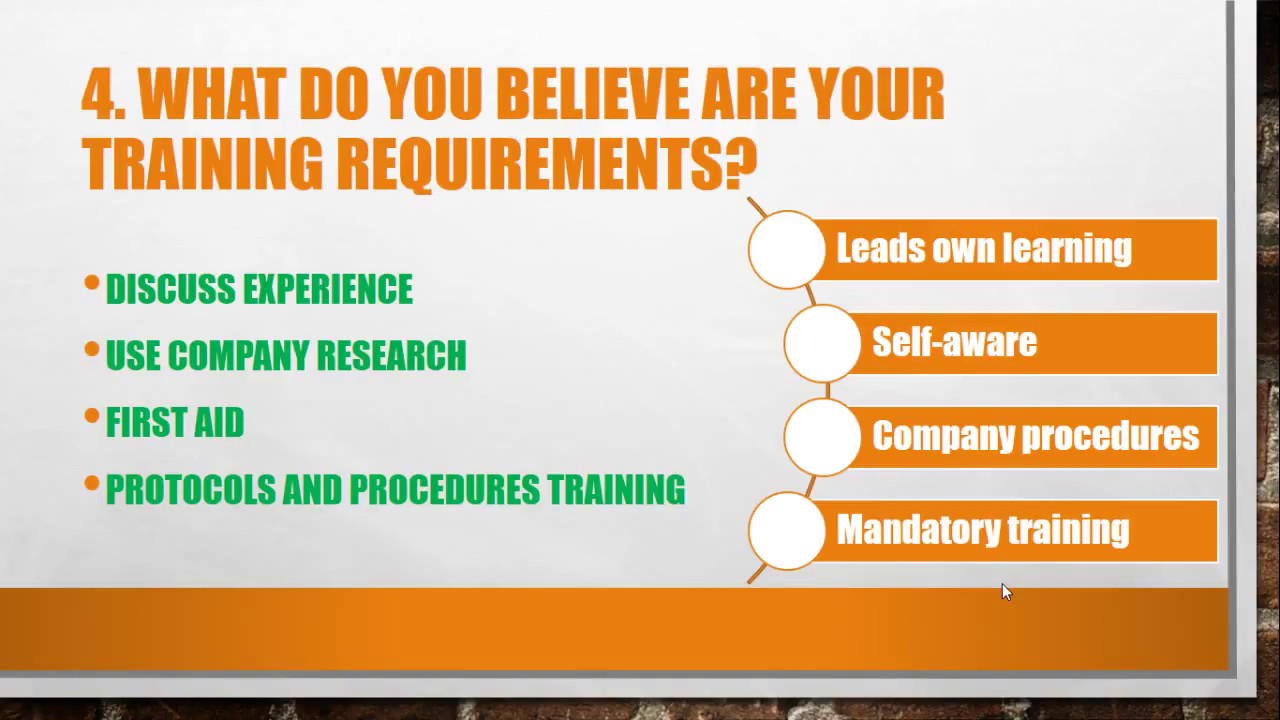 4. WHAT DO YOU BELIEVE ARE YOUR TRAINING REQUIREMENTS?

• DISCUSS EXPERIENCE
• USE COMPANY RESEARCH
• FIRST AID
• PROTOCOLS AND PROCEDURES TRAINING

Leads own learning
Self-aware
Company procedures
Mandatory training